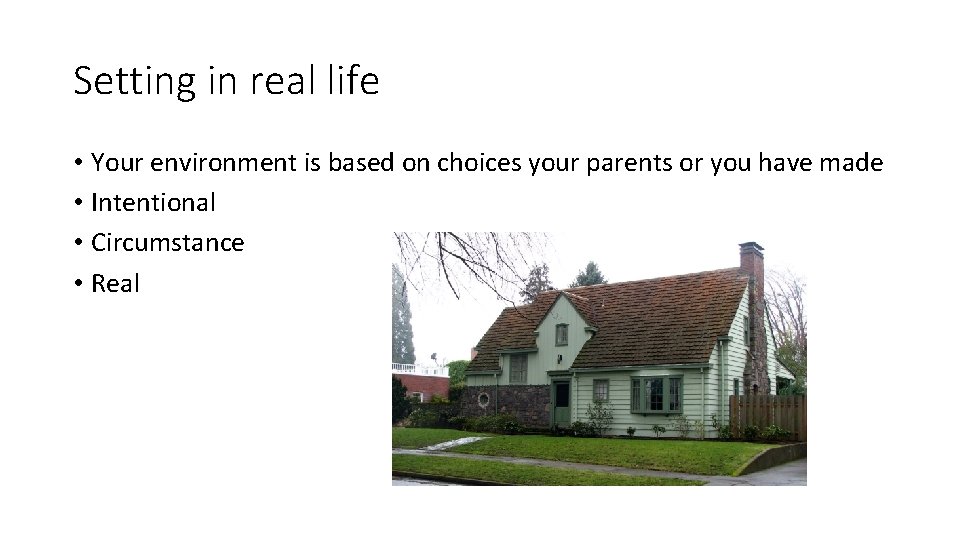 Setting in real life

• Your environment is based on choices your parents or you have made
• Intentional
• Circumstance
• Real